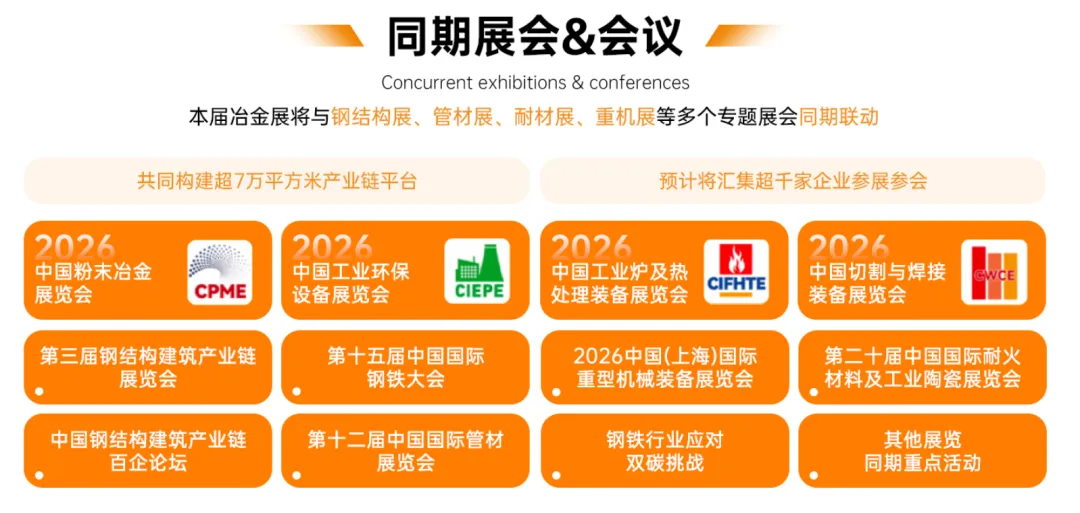 同期展会&会议

Concurrent exhibitions & conferences

本届冶金展将与钢结构展、管材展、耐材展、重机展等多个专题展会同期联动

共同构建超7万平方米产业链平台

预计将汇集超千家企业参展参会

2026
中国粉末冶金展览会
CPME

2026
中国工业环保设备展览会
CIEPE

2026
中国工业炉及热处理装备展览会
CIFHTE

2026
中国切割与焊接装备展览会
CWCE

第三届钢结构建筑产业链展览会

第十五届中国国际钢铁大会

2026中国(上海)国际重型机械装备展览会

第二十届中国国际耐火材料及工业陶瓷展览会

中国钢结构建筑产业链百企论坛

第十二届中国国际管材展览会

钢铁行业应对双碳挑战

其他展览同期重点活动